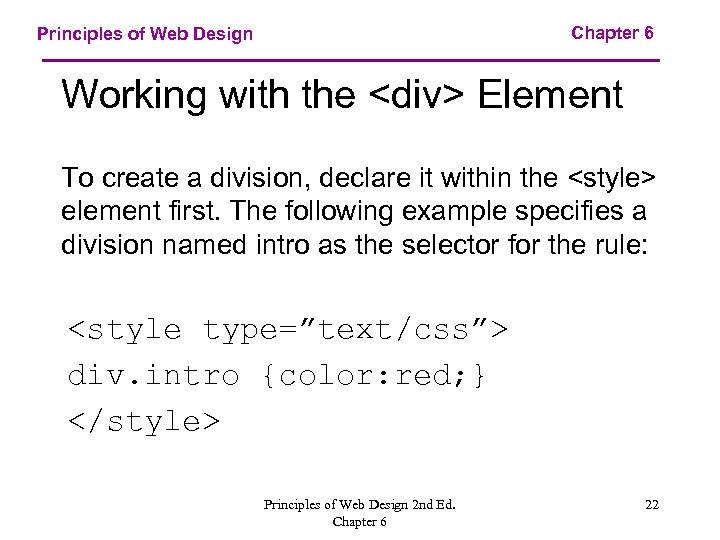 Principles of Web Design

Chapter 6

Working with the <div> Element

To create a division, declare it within the <style> element first. The following example specifies a division named intro as the selector for the rule:

<style type=”text/css”>
div.intro {color:red;}
</style>

Principles of Web Design 2nd Ed.
Chapter 6

22